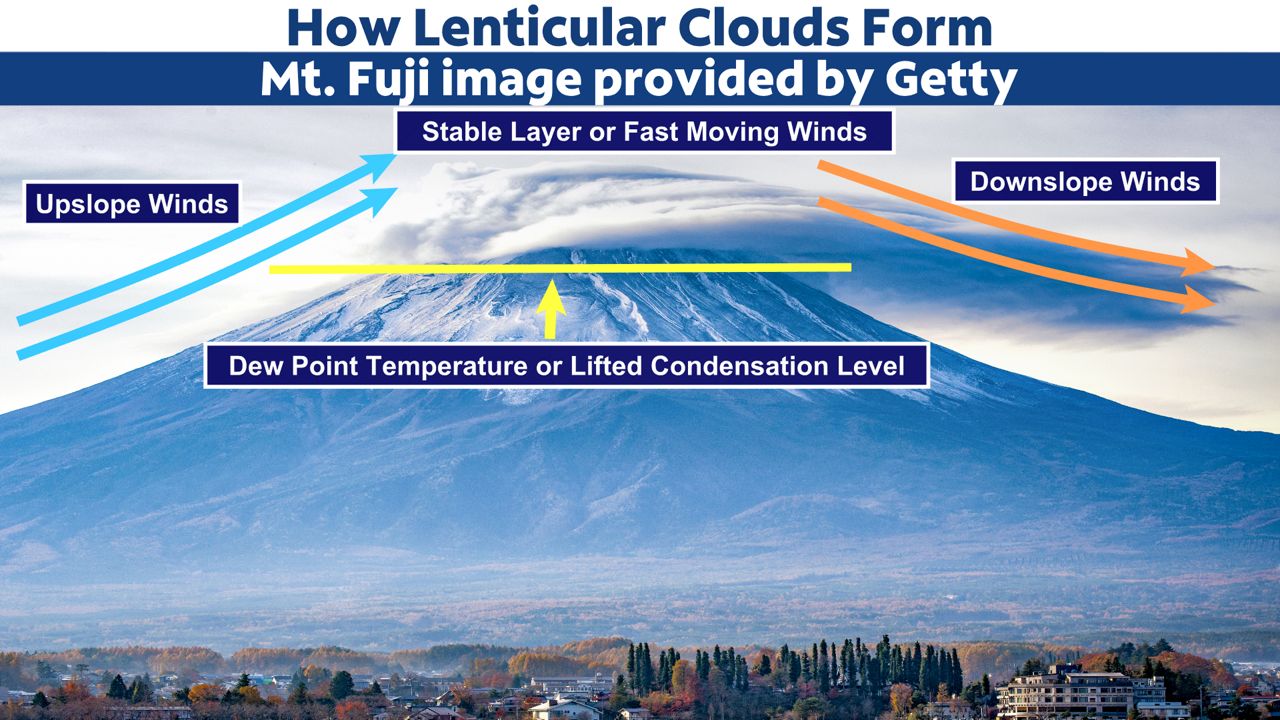 How Lenticular Clouds Form

Mt. Fuji image provided by Getty

Stable Layer or Fast Moving Winds

Upslope Winds

Downslope Winds

Dew Point Temperature or Lifted Condensation Level